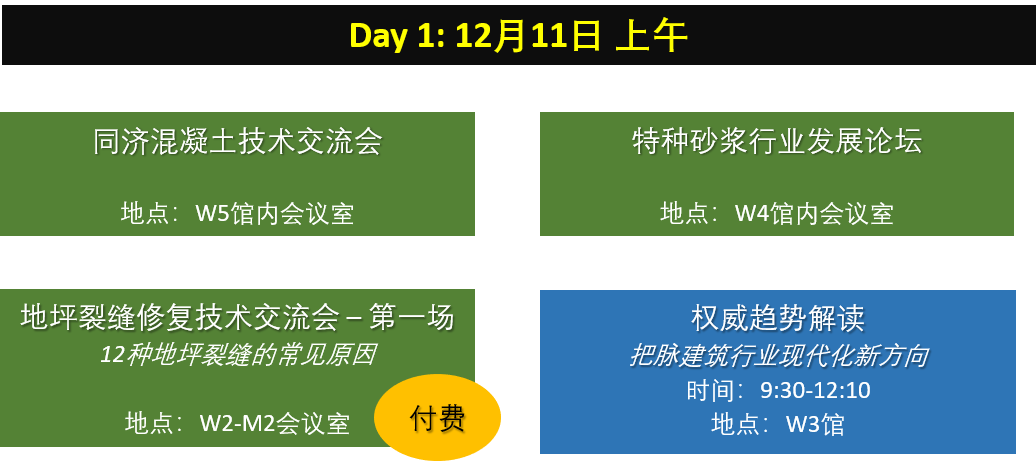 Day 1: 12月11日 上午

同济混凝土技术交流会

地点：W5馆内会议室

特种砂浆行业发展论坛

地点：W4馆内会议室

地坪裂缝修复技术交流会 – 第一场

12种地坪裂缝的常见原因

地点：W2-M2会议室

付费

权威趋势解读

把脉建筑行业现代化新方向

时间：9:30-12:10

地点：W3馆